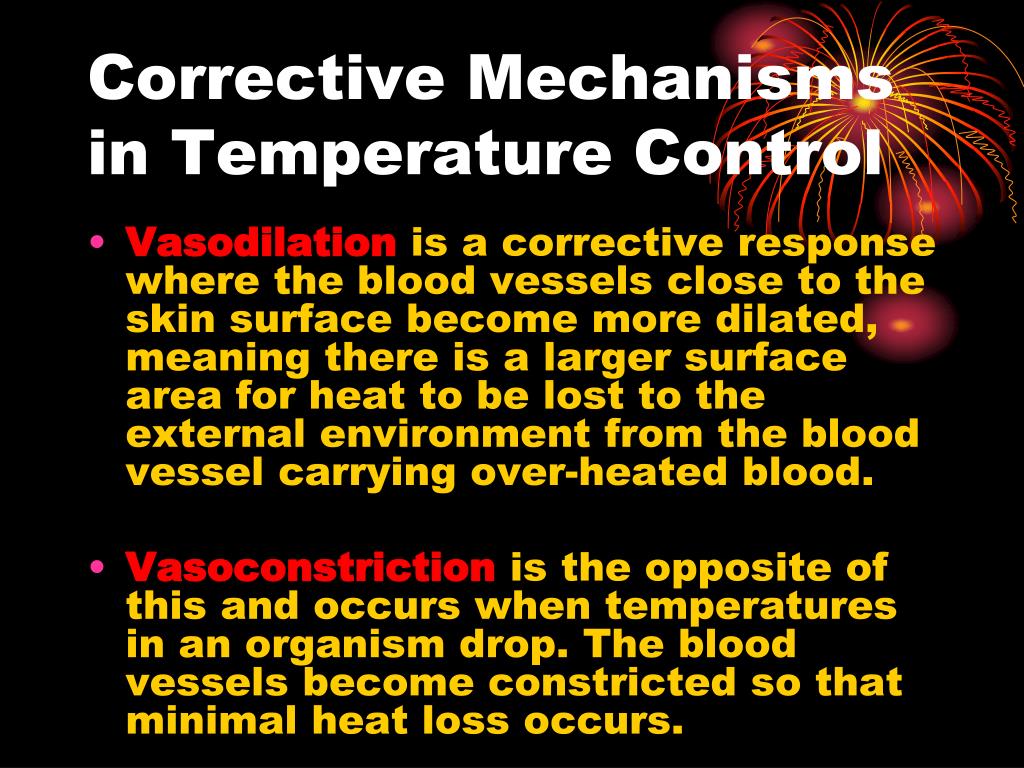 Corrective Mechanisms in Temperature Control

• Vasodilation is a corrective response where the blood vessels close to the skin surface become more dilated, meaning there is a larger surface area for heat to be lost to the external environment from the blood vessel carrying over-heated blood.

• Vasoconstriction is the opposite of this and occurs when temperatures in an organism drop. The blood vessels become constricted so that minimal heat loss occurs.